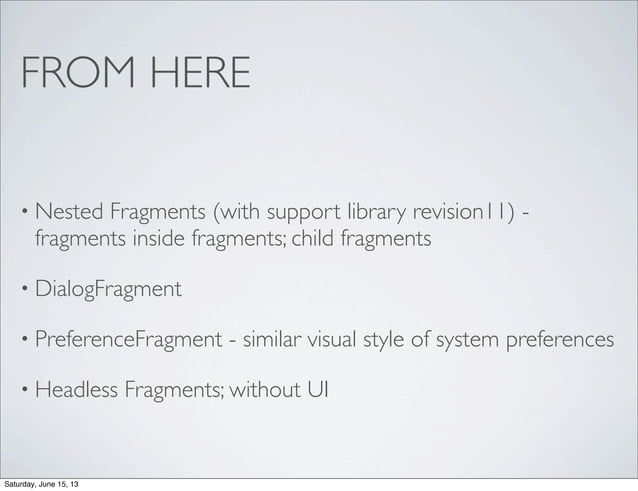 FROM HERE

• Nested Fragments (with support library revision11) - fragments inside fragments; child fragments

• DialogFragment

• PreferenceFragment - similar visual style of system preferences

• Headless Fragments; without UI

Saturday, June 15, 13